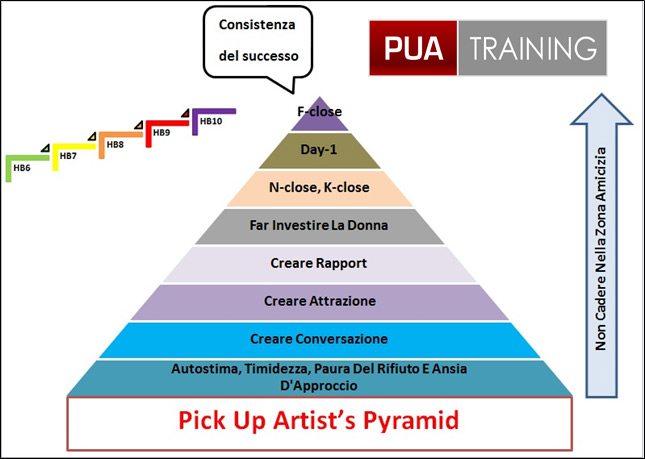 Consistenza del successo

PUA TRAINING

HB6
HB7
HB8
HB9
HB10

F-close

Day-1

N-close, K-close

Far Investire La Donna

Creare Rapport

Creare Attrazione

Creare Conversazione

Autostima, Timidezza, Paura Del Rifiuto E Ansia D'Approccio

Pick Up Artist's Pyramid

Non Cadere Nella Zona Amicizia